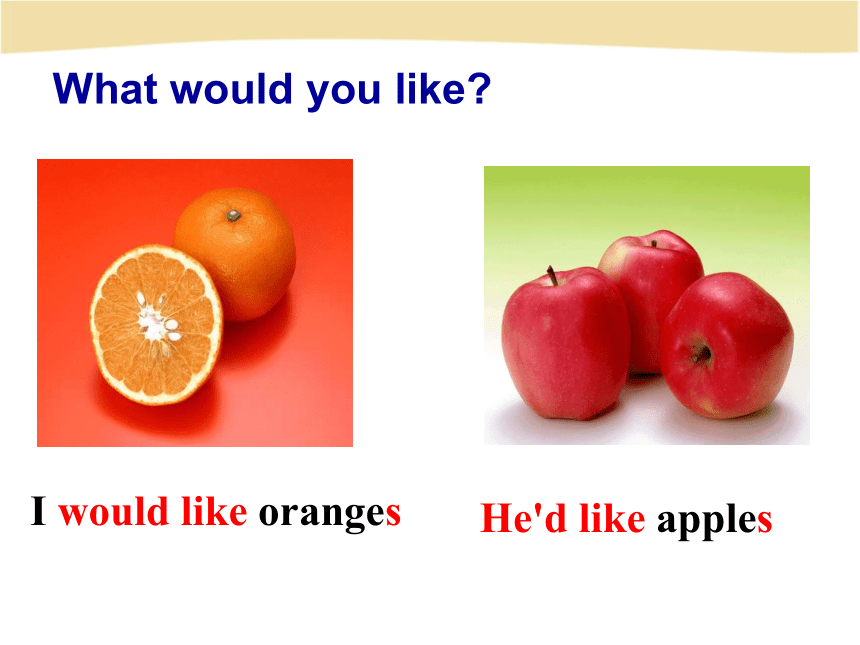 What would you like?

I would like oranges

He'd like apples